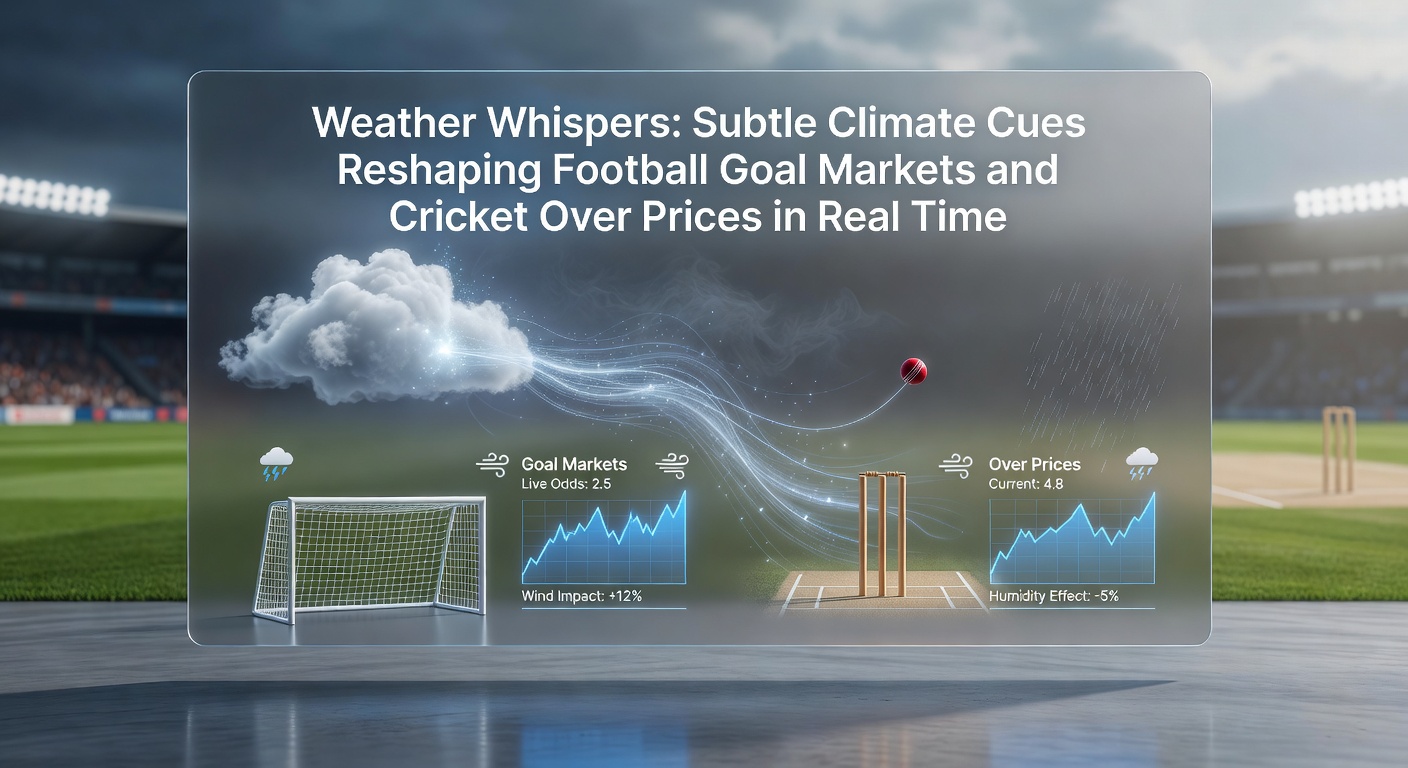 Weather Whispers: Subtle Climate Cues Reshaping Football Goal Markets and Cricket Over Prices in Real Time

Goal Markets
Live Odds: 2.5

Wind Impact: +12%

Over Prices
Current: 4.8

Humidity Effect: -5%